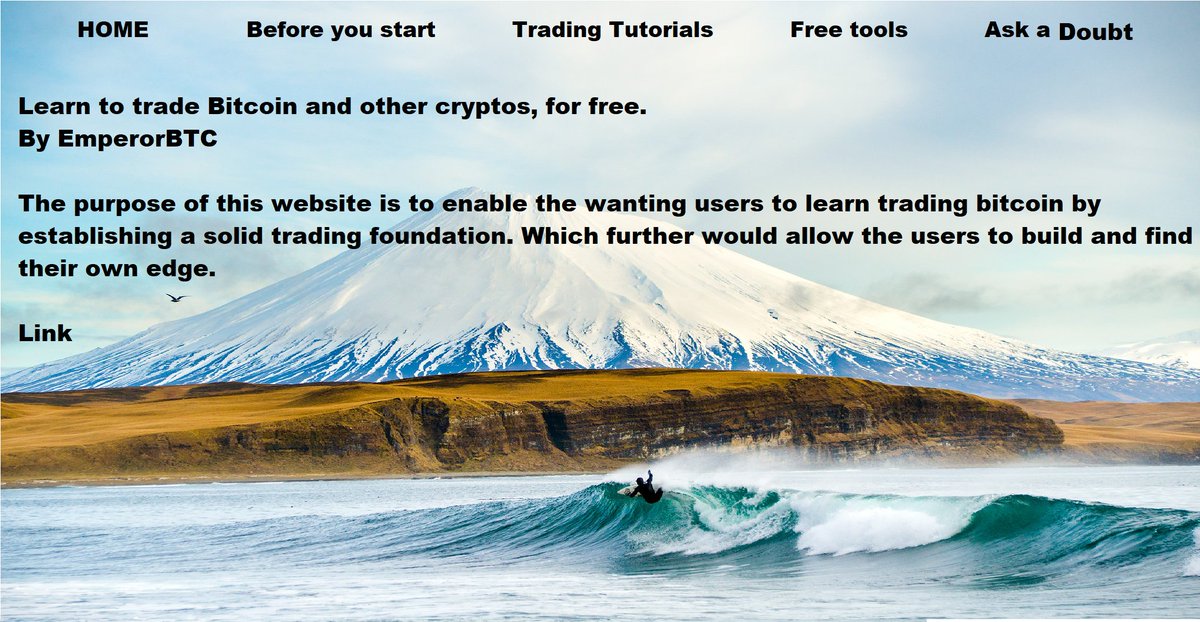 HOME Before you start Trading Tutorials Free tools Ask a Doubt

Learn to trade Bitcoin and other cryptos, for free.
By EmperorBTC

The purpose of this website is to enable the wanting users to learn trading bitcoin by establishing a solid trading foundation. Which further would allow the users to build and find their own edge.

Link